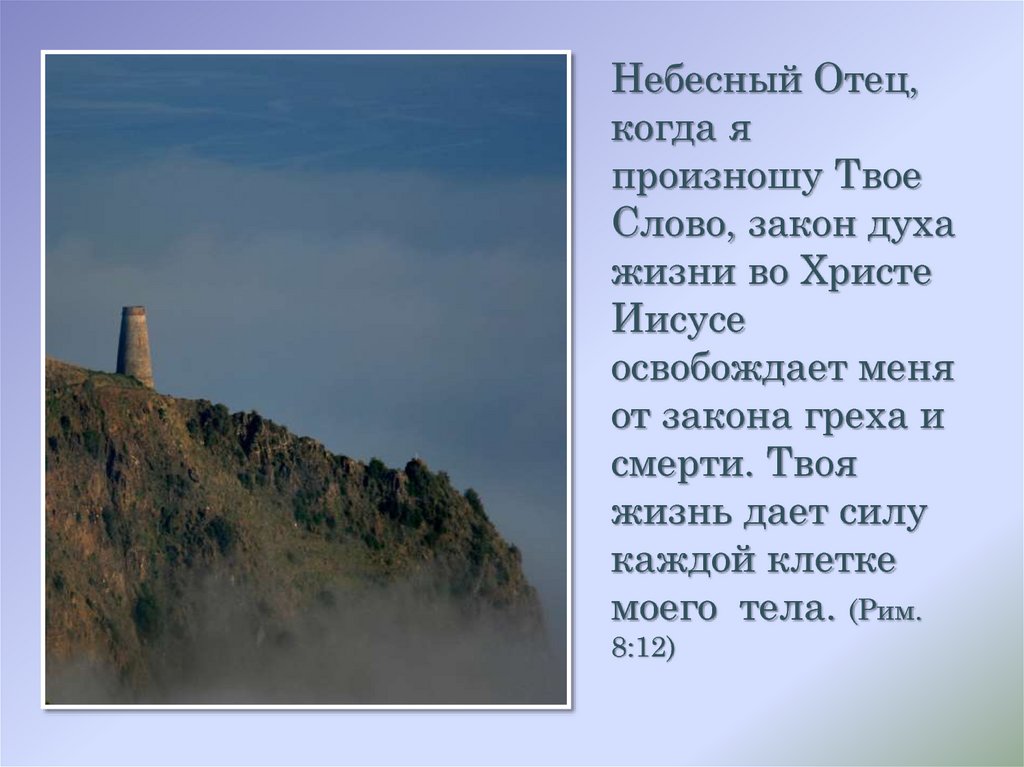 Небесный Отец, когда я произношу Твое Слово, закон духа жизни во Христе Иисусе освобождает меня от закона греха и смерти. Твоя жизнь дает силу каждой клетке моего тела. (Рим. 8:12)